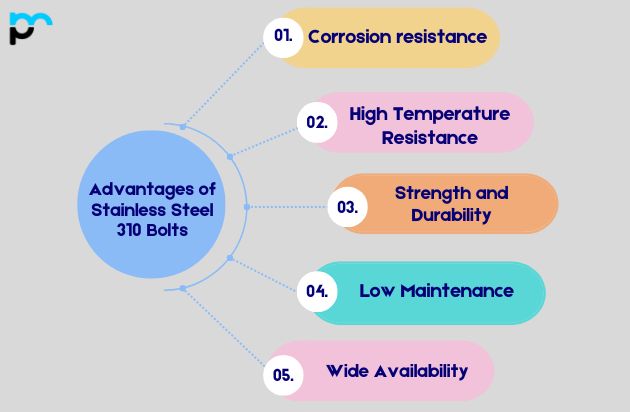 Advantages of Stainless Steel 310 Bolts

01. Corrosion resistance

02. High Temperature Resistance

03. Strength and Durability

04. Low Maintenance

05. Wide Availability